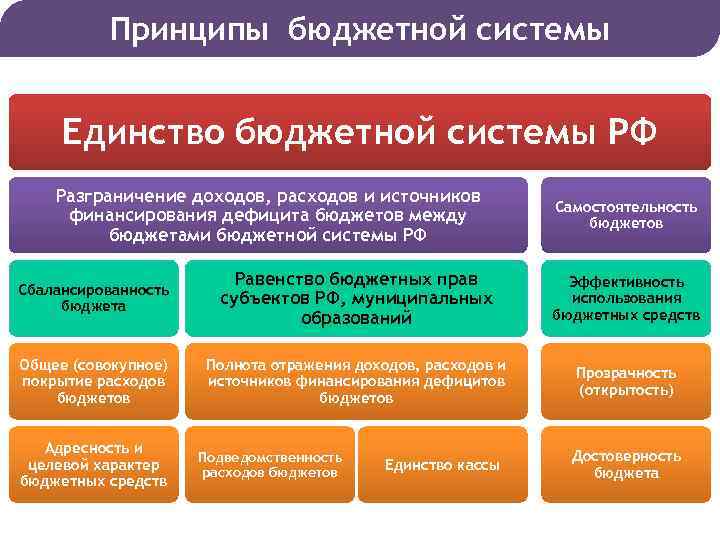 Принципы бюджетной системы

Единство бюджетной системы РФ

Разграничение доходов, расходов и источников финансирования дефицита бюджетов между бюджетами бюджетной системы РФ

Самостоятельность бюджетов

Сбалансированность бюджета

Равенство бюджетных прав субъектов РФ, муниципальных образований

Эффективность использования бюджетных средств

Общее (совокупное) покрытие расходов бюджетов

Полнота отражения доходов, расходов и источников финансирования дефицитов бюджетов

Прозрачность (открытость)

Адресность и целевой характер бюджетных средств

Подведомственность расходов бюджетов

Единство кассы

Достоверность бюджета